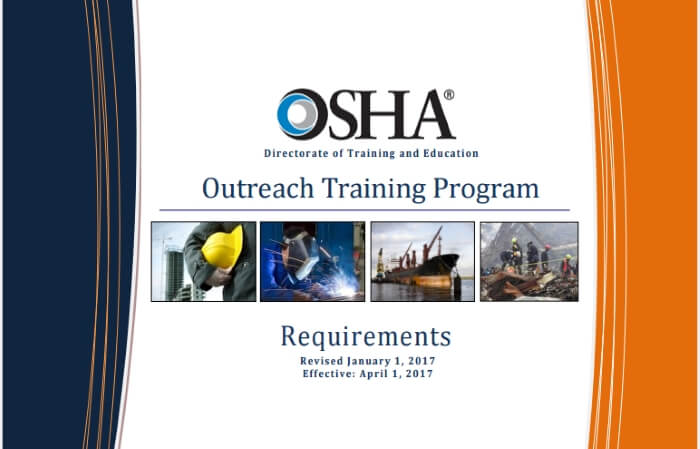 OSHA®

Directorate of Training and Education

Outreach Training Program

Requirements

Revised January 1, 2017
Effective: April 1, 2017